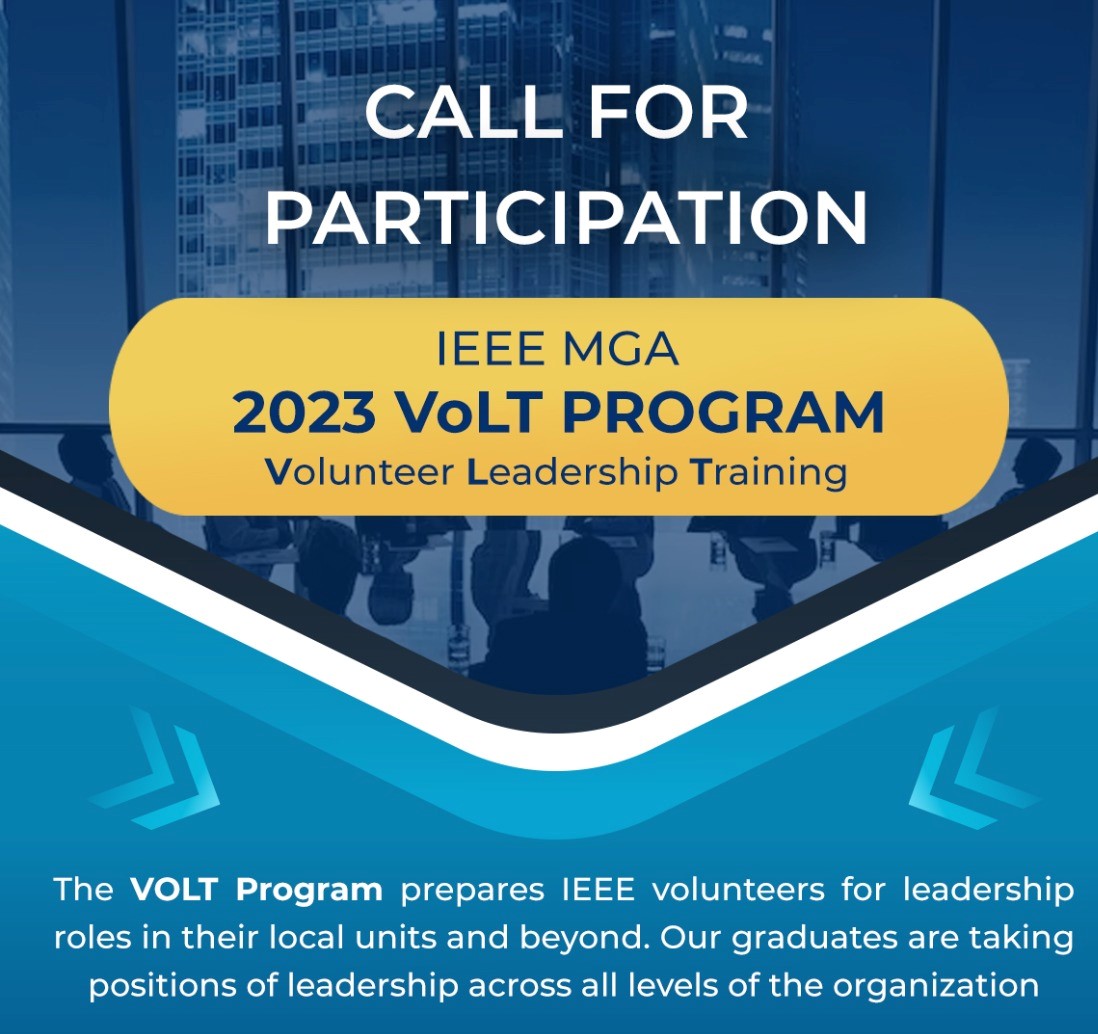 CALL FOR PARTICIPATION

IEEE MGA
2023 VoLT PROGRAM
Volunteer Leadership Training

The VOLT Program prepares IEEE volunteers for leadership roles in their local units and beyond. Our graduates are taking positions of leadership across all levels of the organization